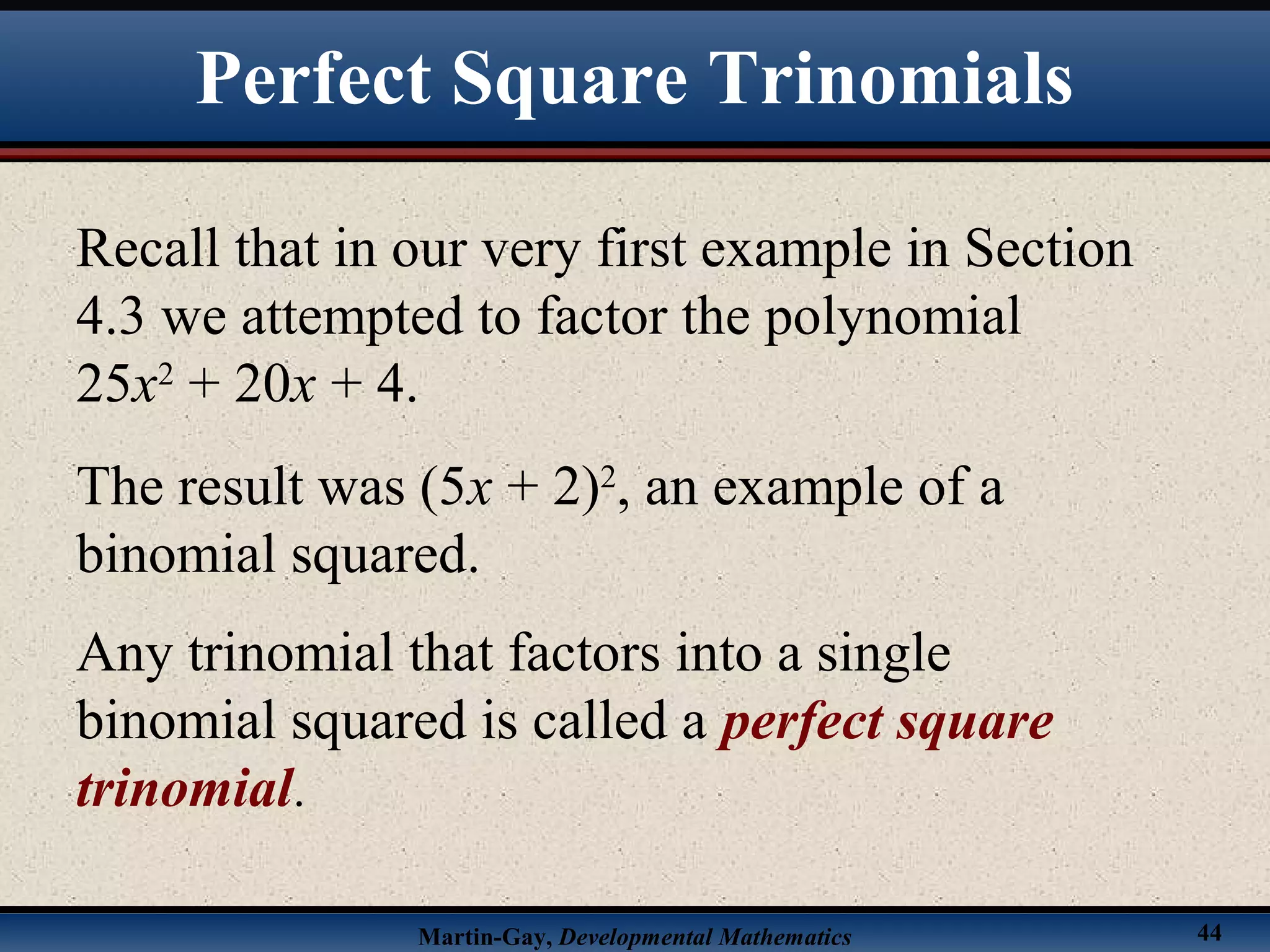 Perfect Square Trinomials

Recall that in our very first example in Section 4.3 we attempted to factor the polynomial $25x^2 + 20x + 4$.

The result was $(5x + 2)^2$, an example of a binomial squared.

Any trinomial that factors into a single binomial squared is called a perfect square trinomial.

Martin-Gay, Developmental Mathematics

44